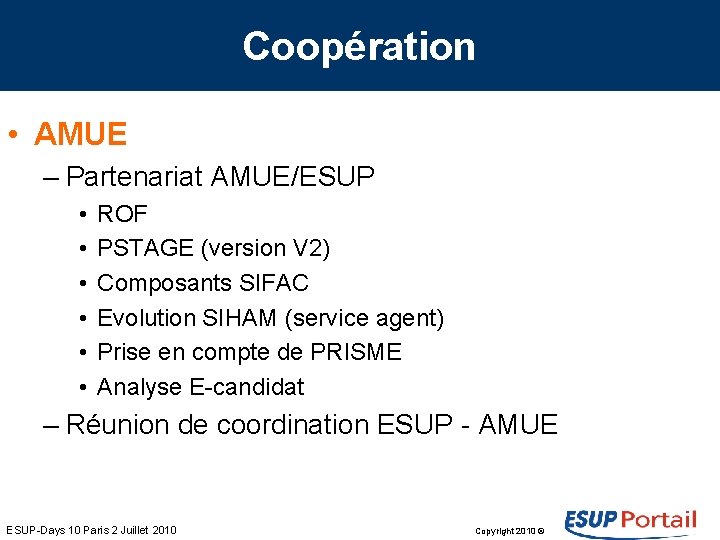 Coopération

• AMUE
– Partenariat AMUE/ESUP
• ROF
• PSTAGE (version V2)
• Composants SIFAC
• Evolution SIHAM (service agent)
• Prise en compte de PRISME
• Analyse E-candidat
– Réunion de coordination ESUP - AMUE

ESUP-Days 10 Paris 2 Juillet 2010

Copyright 2010 ©

ESUP Portail